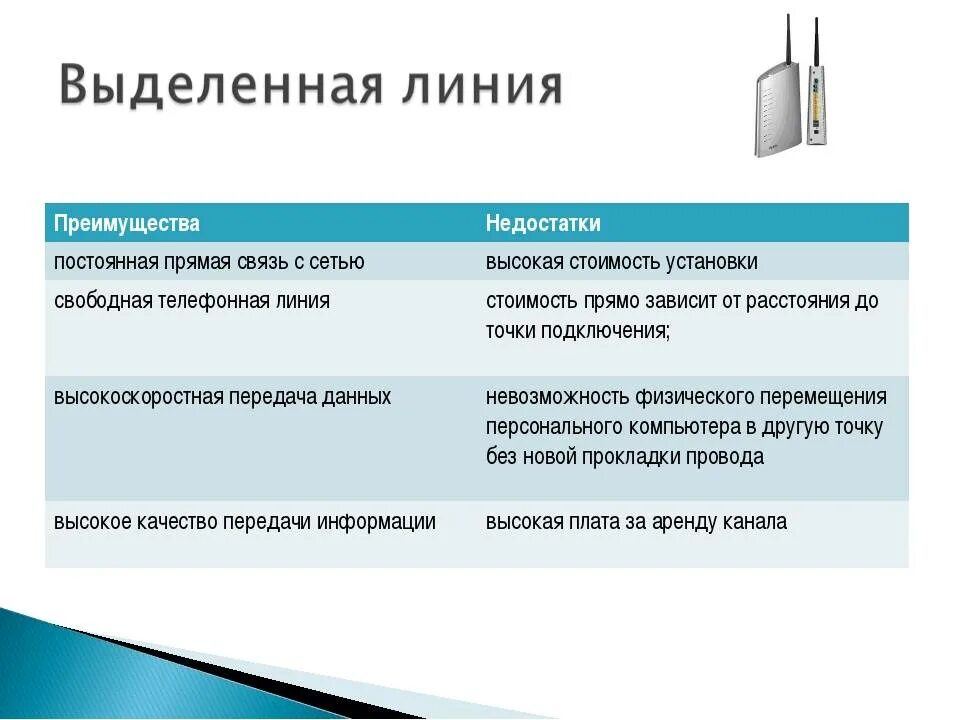 Выделенная линия

| Преимущества | Недостатки |
|---|---|
| постоянная прямая связь с сетью | высокая стоимость установки |
| свободная телефонная линия | стоимость прямо зависит от расстояния до точки подключения; |
| высокоскоростная передача данных | невозможность физического перемещения персонального компьютера в другую точку без новой прокладки провода |
| высокое качество передачи информации | высокая плата за аренду канала |